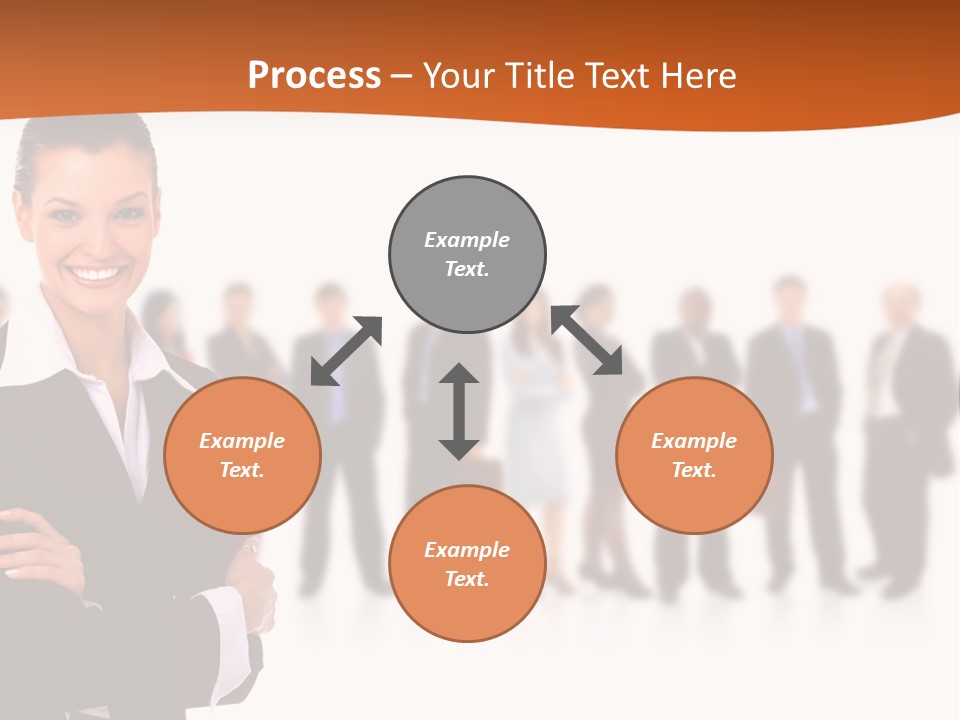 Process – Your Title Text Here

Example Text.

Example Text.

Example Text.

Example Text.